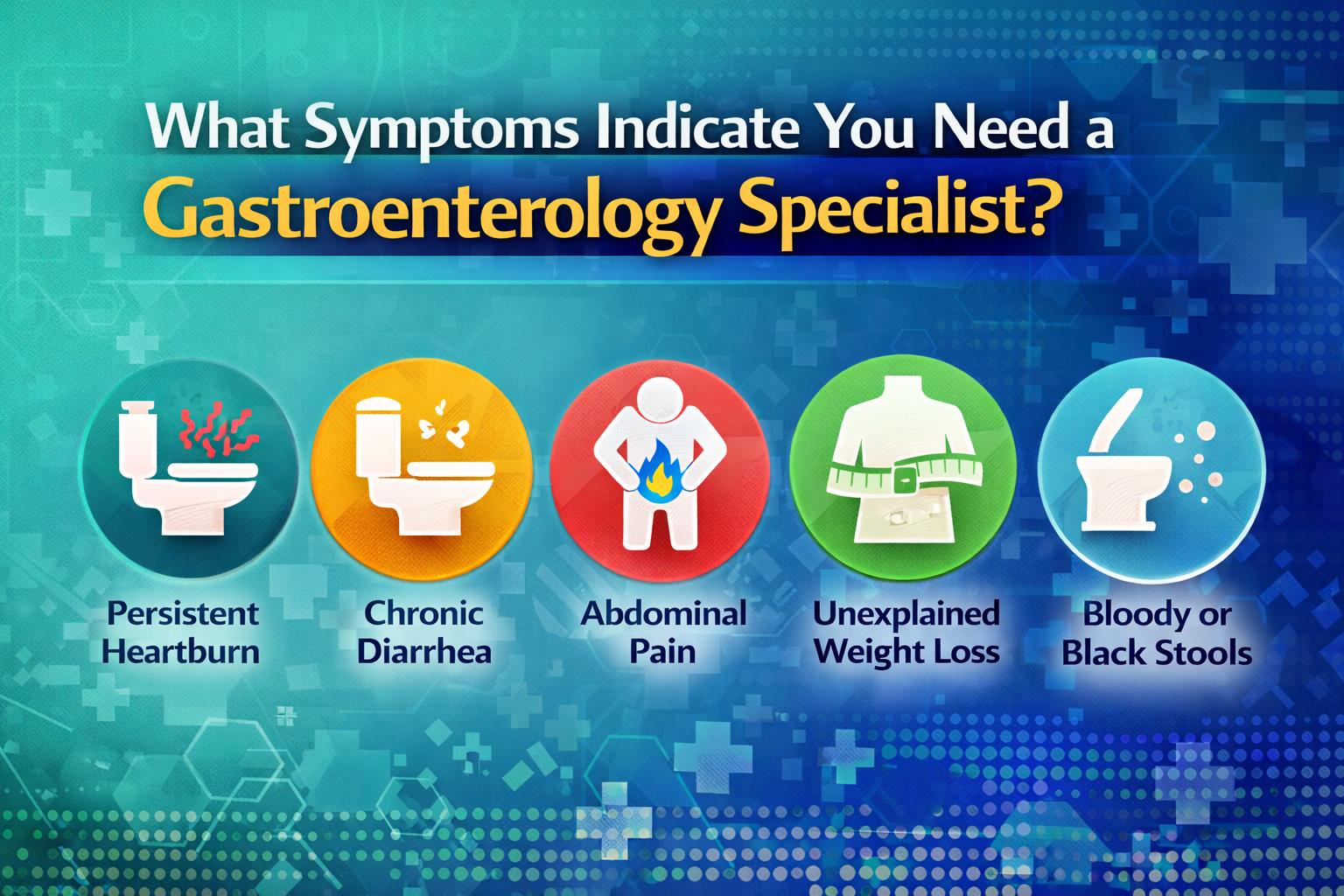 What Symptoms Indicate You Need a Gastroenterology Specialist?

Persistent Heartburn

Chronic Diarrhea

Abdominal Pain

Unexplained Weight Loss

Bloody or Black Stools